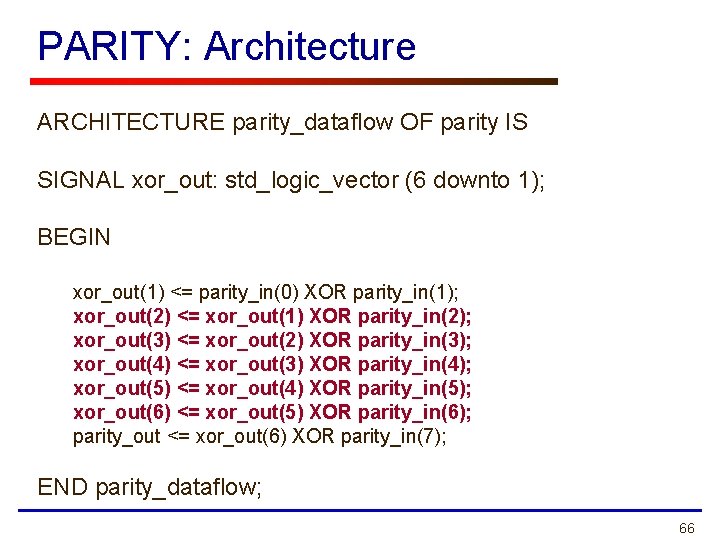 PARITY: Architecture

ARCHITECTURE parity_dataflow OF parity IS

SIGNAL xor_out: std_logic_vector (6 downto 1);

BEGIN

xor_out(1) <= parity_in(0) XOR parity_in(1);
xor_out(2) <= xor_out(1) XOR parity_in(2);
xor_out(3) <= xor_out(2) XOR parity_in(3);
xor_out(4) <= xor_out(3) XOR parity_in(4);
xor_out(5) <= xor_out(4) XOR parity_in(5);
xor_out(6) <= xor_out(5) XOR parity_in(6);
parity_out <= xor_out(6) XOR parity_in(7);

END parity_dataflow;

66